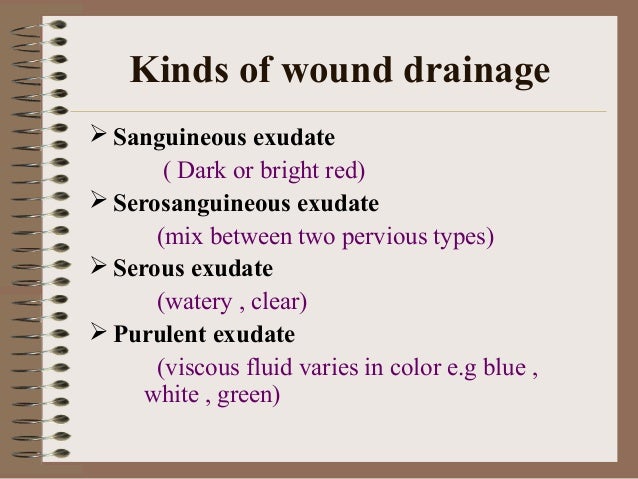 Kinds of wound drainage

➢ Sanguineous exudate
( Dark or bright red)

➢ Serosanguineous exudate
(mix between two pervious types)

➢ Serous exudate
(watery , clear)

➢ Purulent exudate
(viscous fluid varies in color e.g blue , white , green)